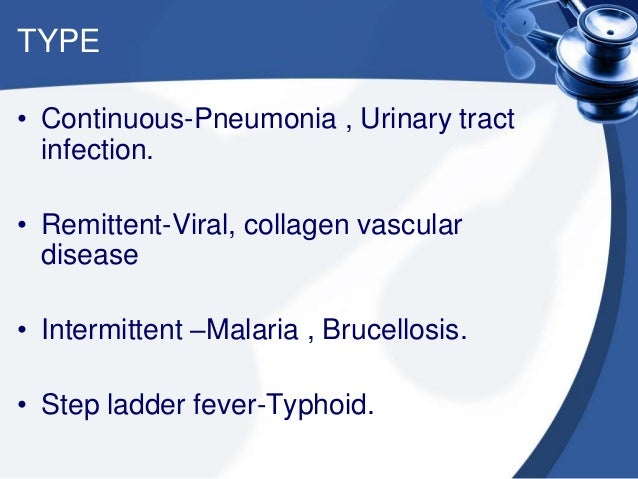 TYPE

• Continuous-Pneumonia , Urinary tract infection.

• Remittent-Viral, collagen vascular disease

• Intermittent –Malaria , Brucellosis.

• Step ladder fever-Typhoid.